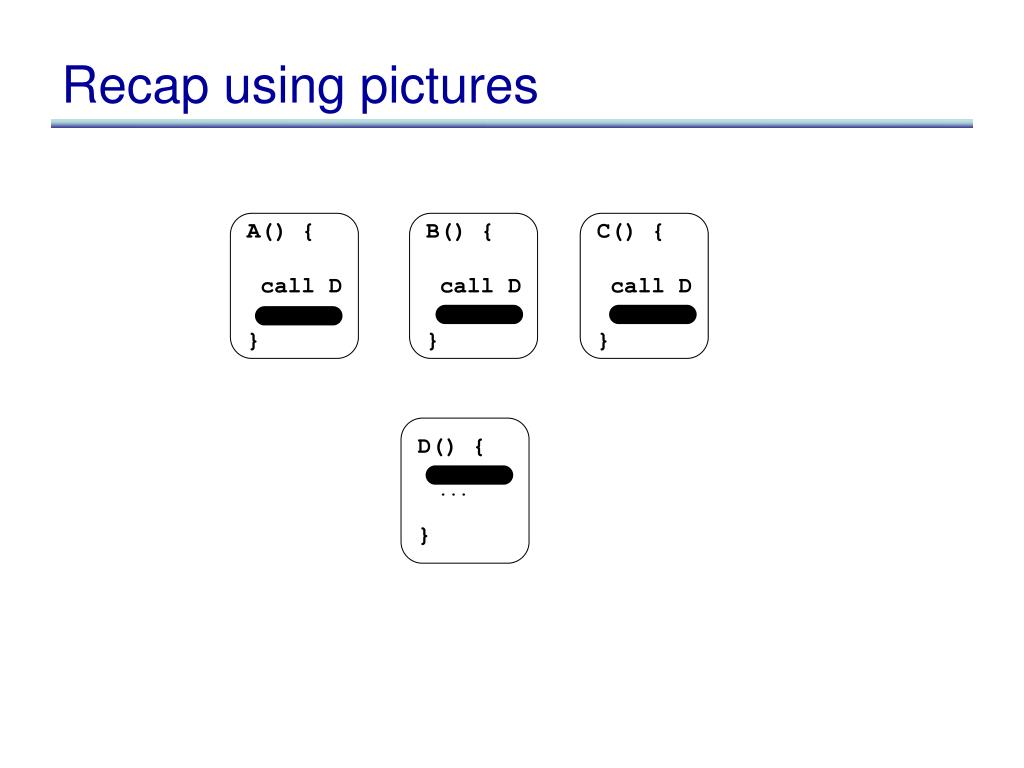 Recap using pictures

A() {

call D

}

B() {

call D

}

C() {

call D

}

D() {

...

}